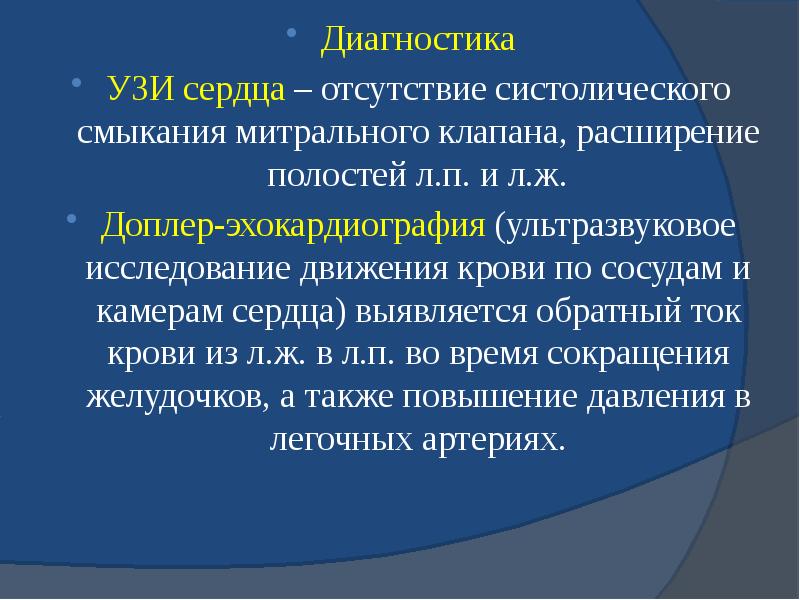 • Диагностика

• УЗИ сердца – отсутствие систолического смыкания митрального клапана, расширение полостей л.п. и л.ж.

• Доплер-эхокардиография (ультразвуковое исследование движения крови по сосудам и камерам сердца) выявляется обратный ток крови из л.ж. в л.п. во время сокращения желудочков, а также повышение давления в легочных артериях.